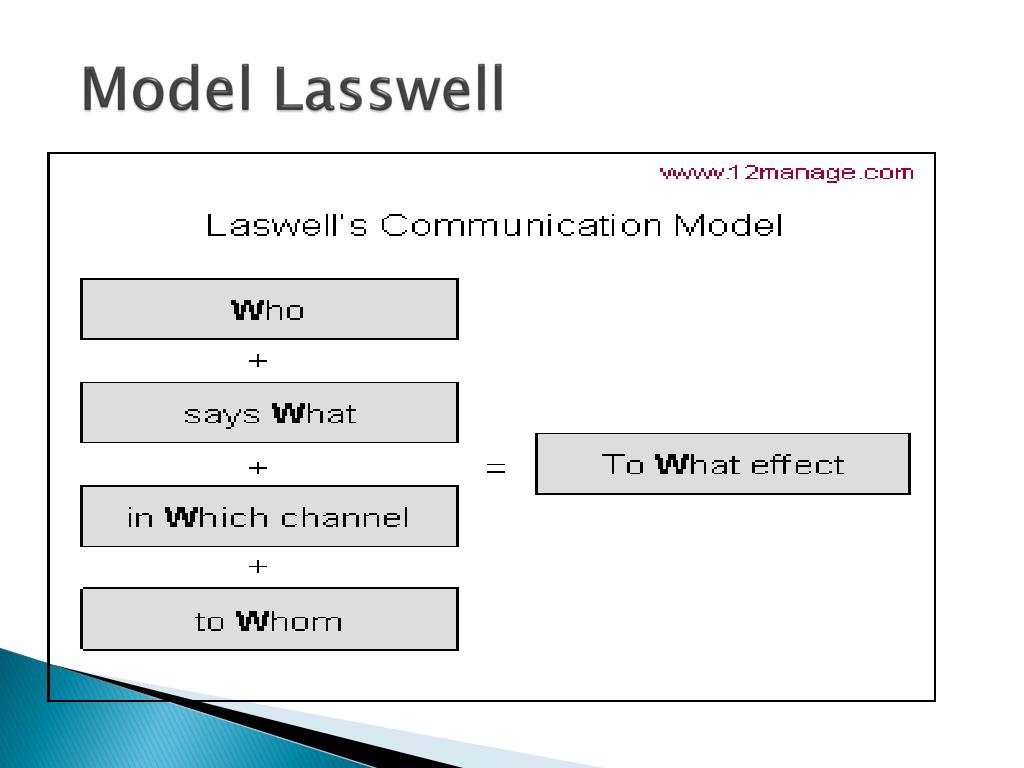 Model Lasswell

www.12manage.com

Laswell's Communication Model

Who

+

says What

+

in Which channel

+

to Whom

=

To What effect